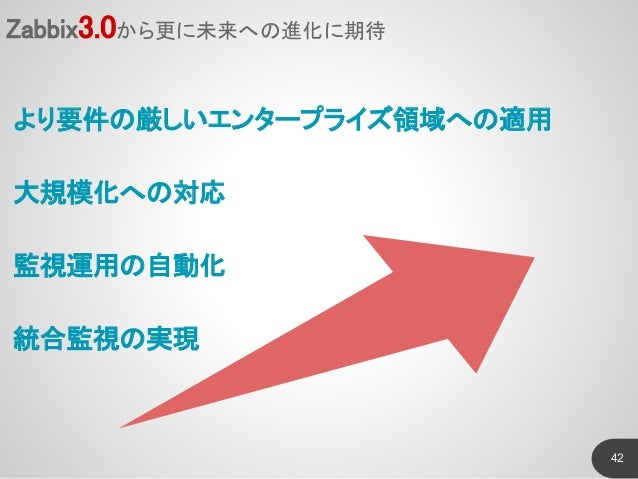 Zabbix3.0から更に未来への進化に期待

より要件の厳しいエンタープライズ領域への適用

大規模化への対応

監視運用の自動化

統合監視の実現

42